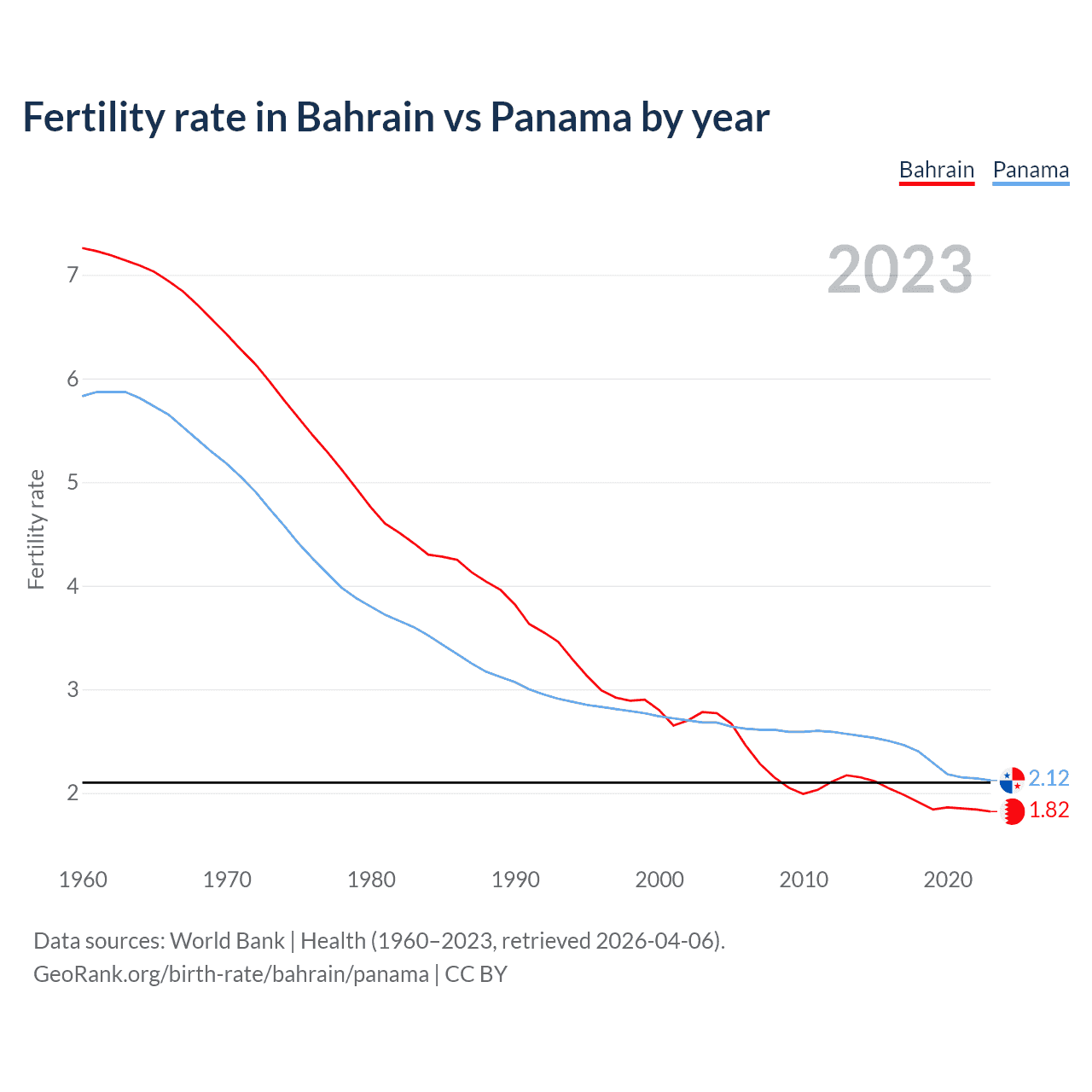 Fertility rate in Bahrain vs Panama by year

Bahrain Panama

2023

Fertility rate

7
6
5
4
3
2

2.12
1.82

1960 1970 1980 1990 2000 2010 2020

Data sources: World Bank | Health (1960–2023, retrieved 2026-04-06).
GeoRank.org/birth-rate/bahrain/panama | CC BY